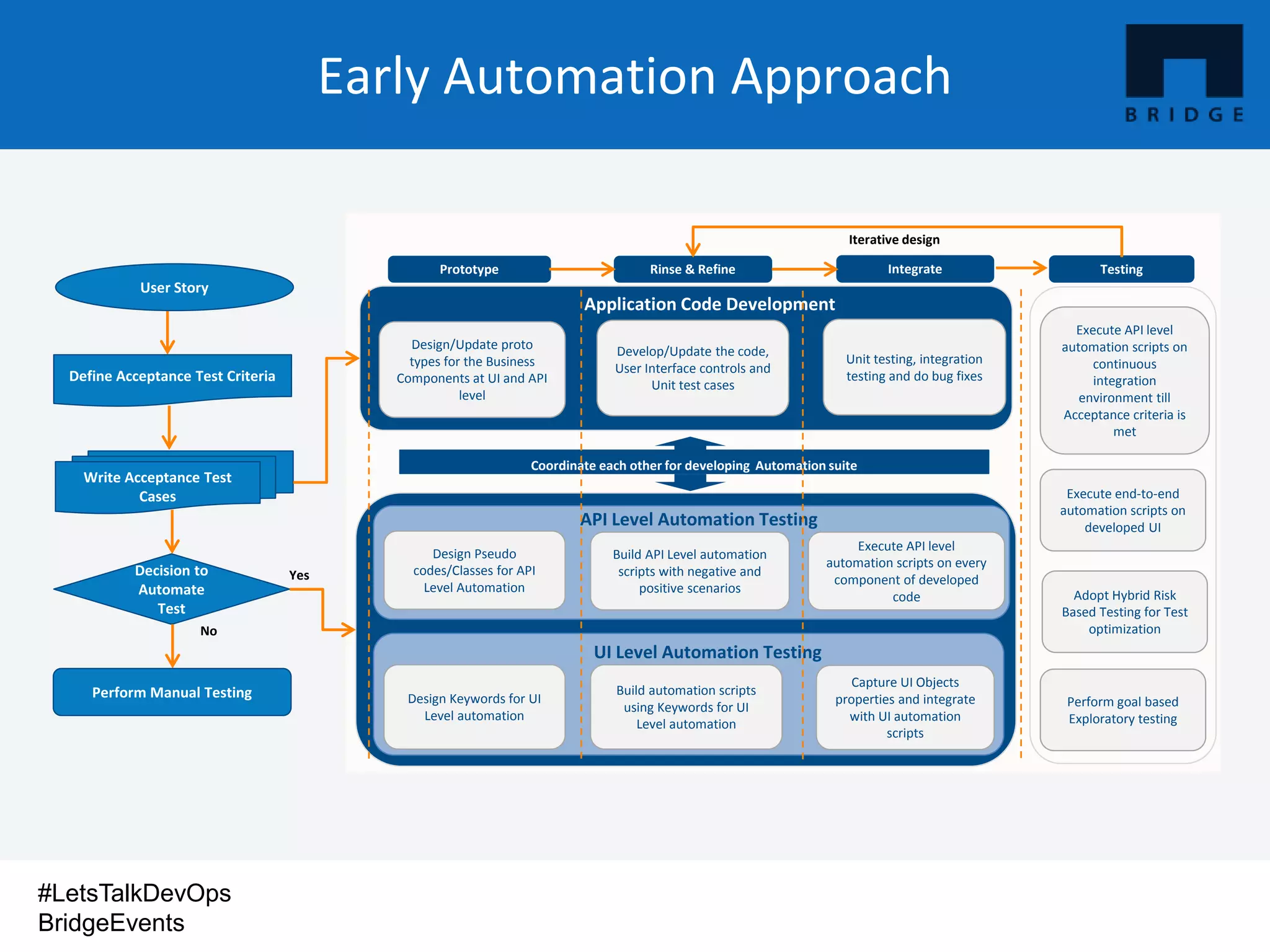 Early Automation Approach

BRIDGE

User Story

Define Acceptance Test Criteria

Write Acceptance Test Cases

Decision to Automate Test

Yes

No

Perform Manual Testing

Iterative design

Prototype

Rinse & Refine

Integrate

Testing

Application Code Development

Design/Update proto types for the Business Components at UI and API level

Develop/Update the code, User Interface controls and Unit test cases

Unit testing, integration testing and do bug fixes

Coordinate each other for developing Automation suite

API Level Automation Testing

Design Pseudo codes/Classes for API Level Automation

Build API Level automation scripts with negative and positive scenarios

Execute API level automation scripts on every component of developed code

UI Level Automation Testing

Design Keywords for UI Level automation

Build automation scripts using Keywords for UI Level automation

Capture UI Objects properties and integrate with UI automation scripts

Execute API level automation scripts on continuous integration environment till Acceptance criteria is met

Execute end-to-end automation scripts on developed UI

Adopt Hybrid Risk Based Testing for Test optimization

Perform goal based Exploratory testing

#LetsTalkDevOps
BridgeEvents